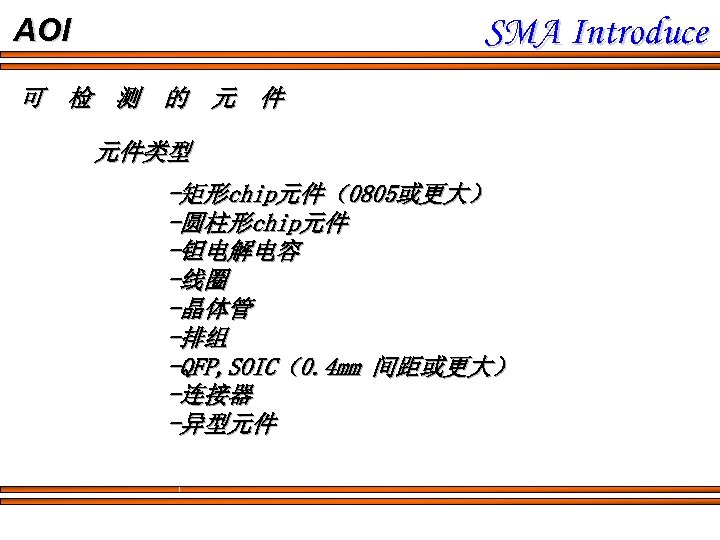 AOI

SMA Introduce

可 检 测 的 元 件

元件类型

-矩形chip元件（0805或更大）
-圆柱形chip元件
-钽电解电容
-线圈
-晶体管
-排组
-QFP,SOIC（0.4mm 间距或更大）
-连接器
-异型元件